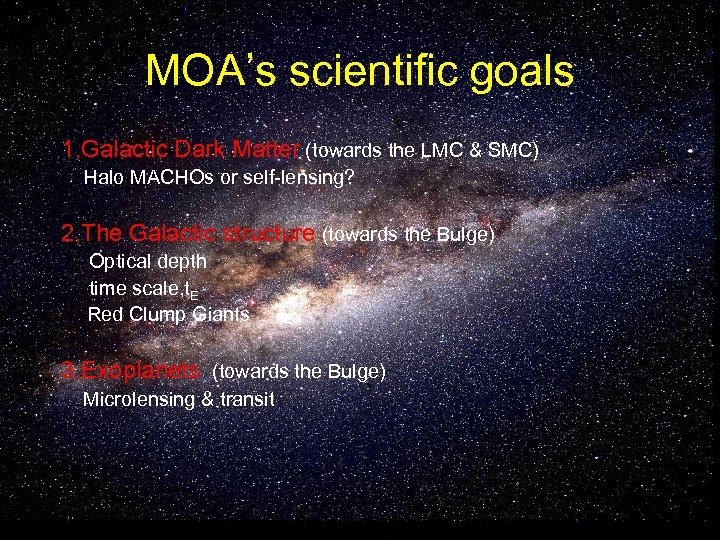 MOA's scientific goals

1.Galactic Dark Matter (towards the LMC & SMC)
Halo MACHOs or self-lensing?

2.The Galactic structure (towards the Bulge)
Optical depth
time scale,$t_E$
Red Clump Giants

3.Exoplanets (towards the Bulge)
Microlensing & transit